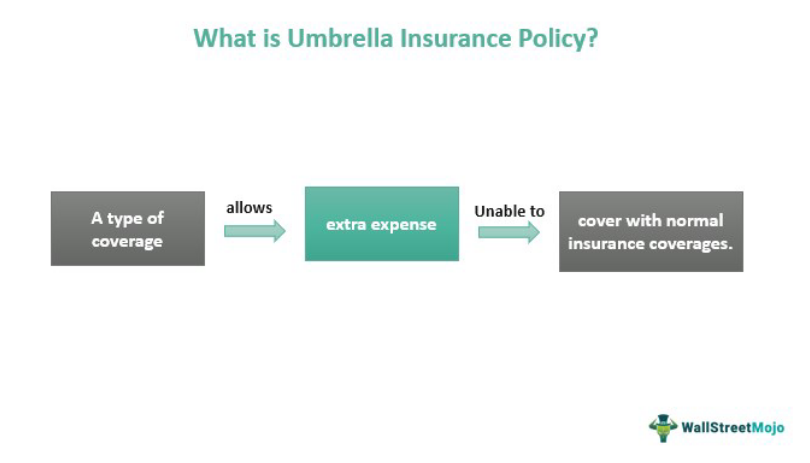 What is Umbrella Insurance Policy?

A type of coverage

allows

extra expense

Unable to

cover with normal insurance coverages.

WallStreetMojo